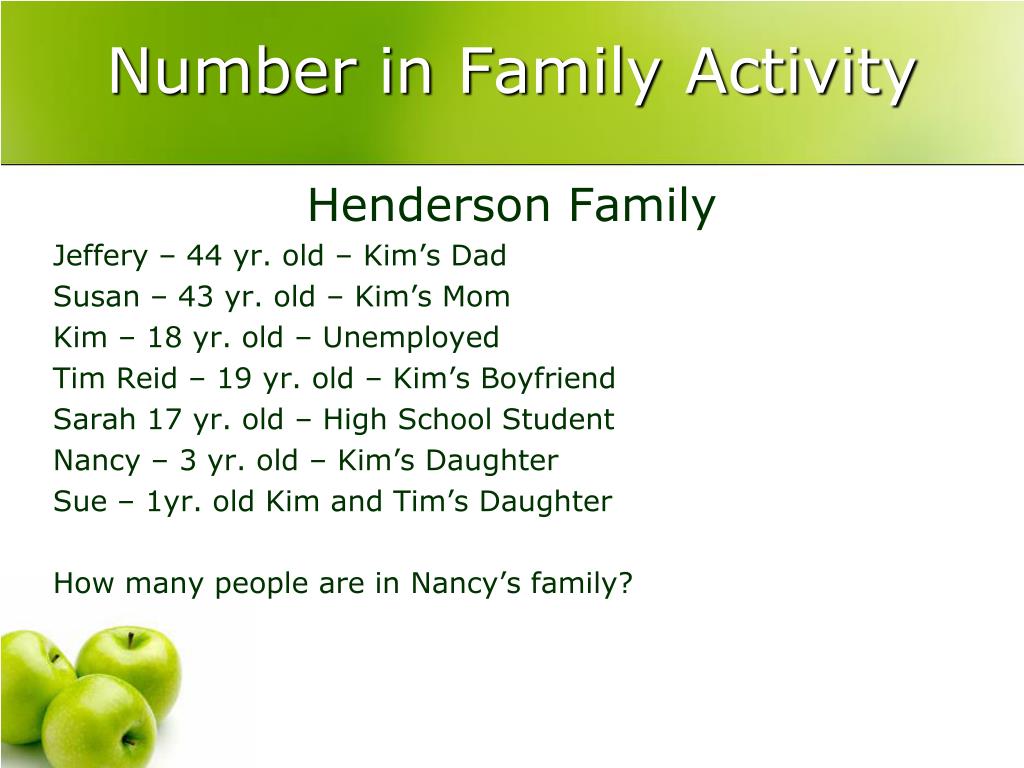 Number in Family Activity

Henderson Family

Jeffery – 44 yr. old – Kim’s Dad
Susan – 43 yr. old – Kim’s Mom
Kim – 18 yr. old – Unemployed
Tim Reid – 19 yr. old – Kim’s Boyfriend
Sarah 17 yr. old – High School Student
Nancy – 3 yr. old – Kim’s Daughter
Sue – 1yr. old Kim and Tim’s Daughter

How many people are in Nancy’s family?